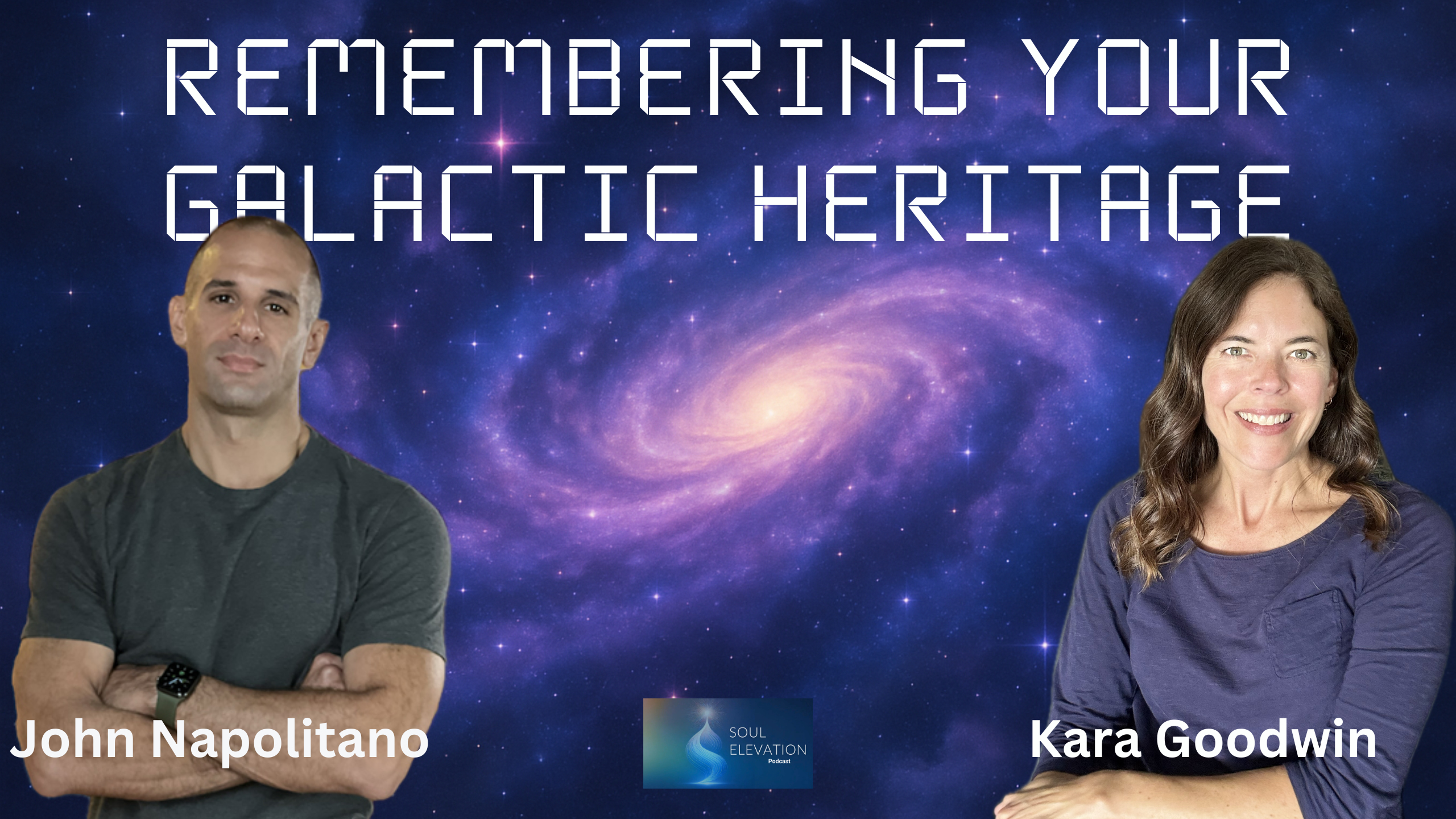 REMEMBERING YOUR GALACTIC HERITAGE

John Napolitano

SOUL ELEVATION Podcast

Kara Goodwin